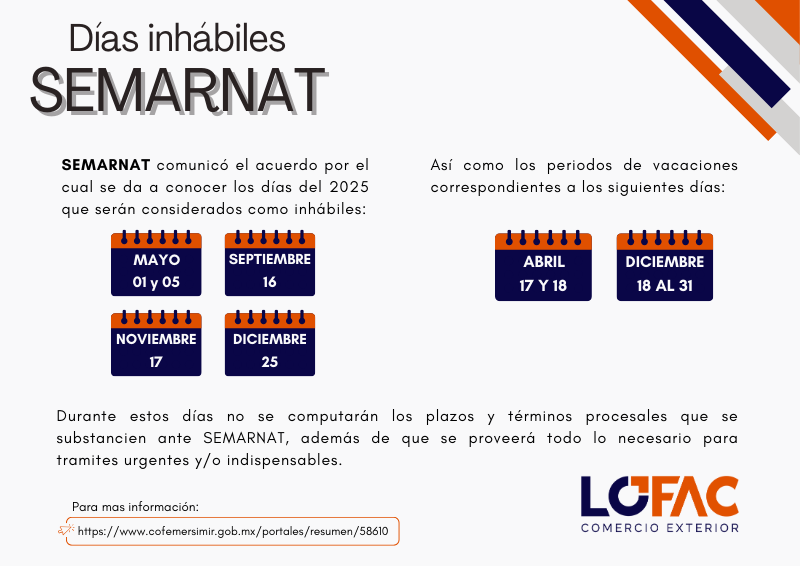 Días inhábiles
SEMARNAT

SEMARNAT comunicó el acuerdo por el cual se da a conocer los días del 2025 que serán considerados como inhábiles:

MAYO
01 y 05

SEPTIEMBRE
16

NOVIEMBRE
17

DICIEMBRE
25

Así como los periodos de vacaciones correspondientes a los siguientes días:

ABRIL
17 Y 18

DICIEMBRE
18 AL 31

Durante estos días no se computarán los plazos y términos procesales que se substancien ante SEMARNAT, además de que se proveerá todo lo necesario para tramites urgentes y/o indispensables.

Para mas información:
https://www.cofemersimir.gob.mx/portales/resumen/58610

LOFAC
COMERCIO EXTERIOR